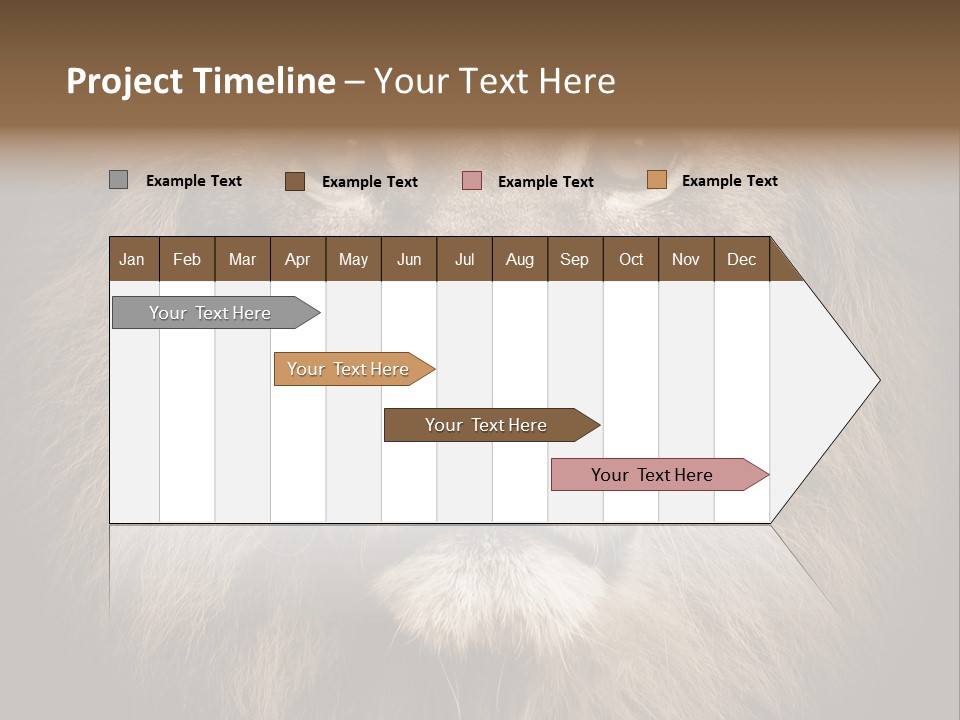 Project Timeline – Your Text Here

Example Text Example Text Example Text Example Text

| Jan | Feb | Mar | Apr | May | Jun | Jul | Aug | Sep | Oct | Nov | Dec |
|---|---|---|---|---|---|---|---|---|---|---|---|

Your Text Here

Your Text Here

Your Text Here

Your Text Here